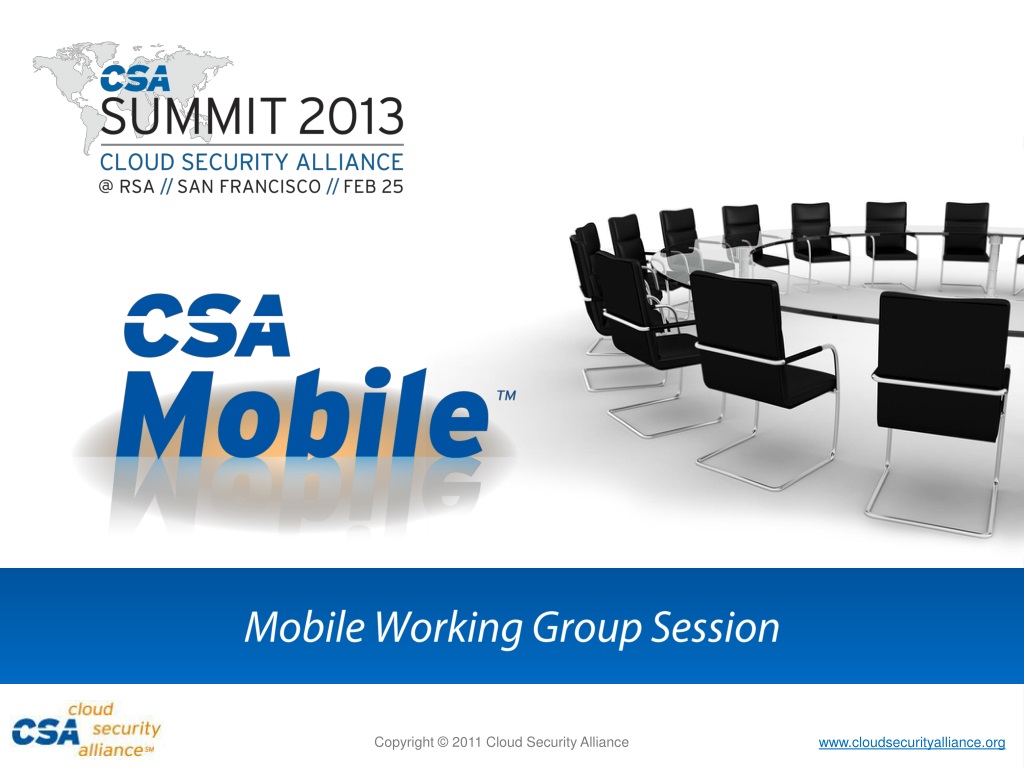 CSA
SUMMIT 2013
CLOUD SECURITY ALLIANCE
@ RSA // SAN FRANCISCO // FEB 25

CSA
Mobile™

Mobile Working Group Session

CSA cloud security alliance℠

Copyright © 2011 Cloud Security Alliance

www.cloudsecurityalliance.org